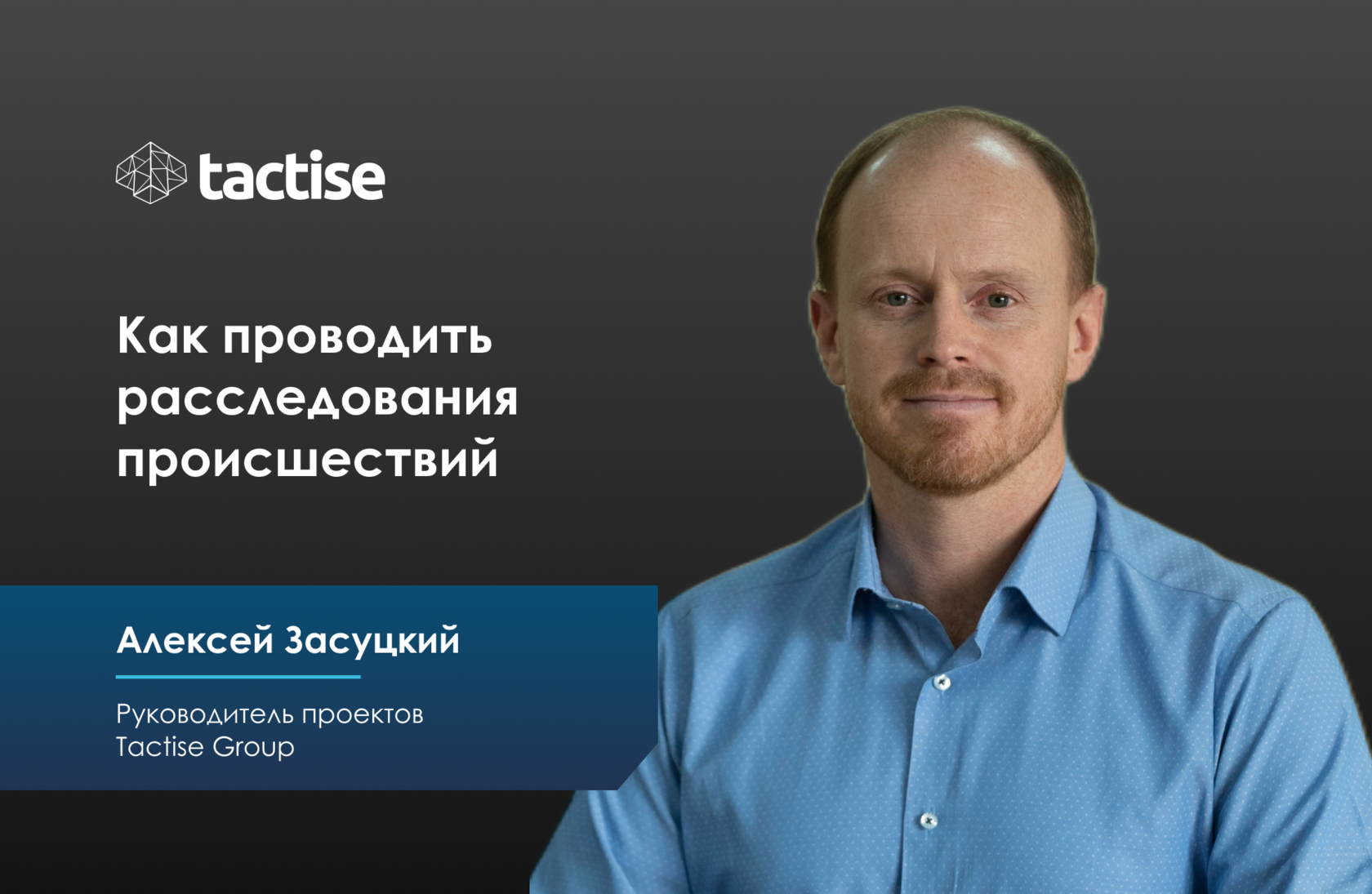 tactise

Как проводить расследования происшествий

Алексей Засуцкий

Руководитель проектов
Tactise Group